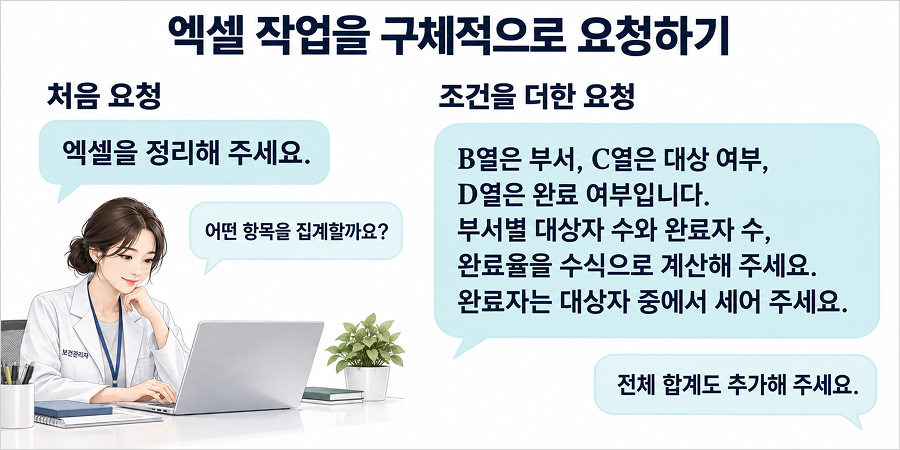 엑셀 작업을 구체적으로 요청하기

처음 요청

엑셀을 정리해 주세요.

어떤 항목을 집계할까요?

보건관리자

조건을 더한 요청

B열은 부서, C열은 대상 여부, D열은 완료 여부입니다. 부서별 대상자 수와 완료자 수, 완료율을 수식으로 계산해 주세요. 완료자는 대상자 중에서 세어 주세요.

전체 합계도 추가해 주세요.